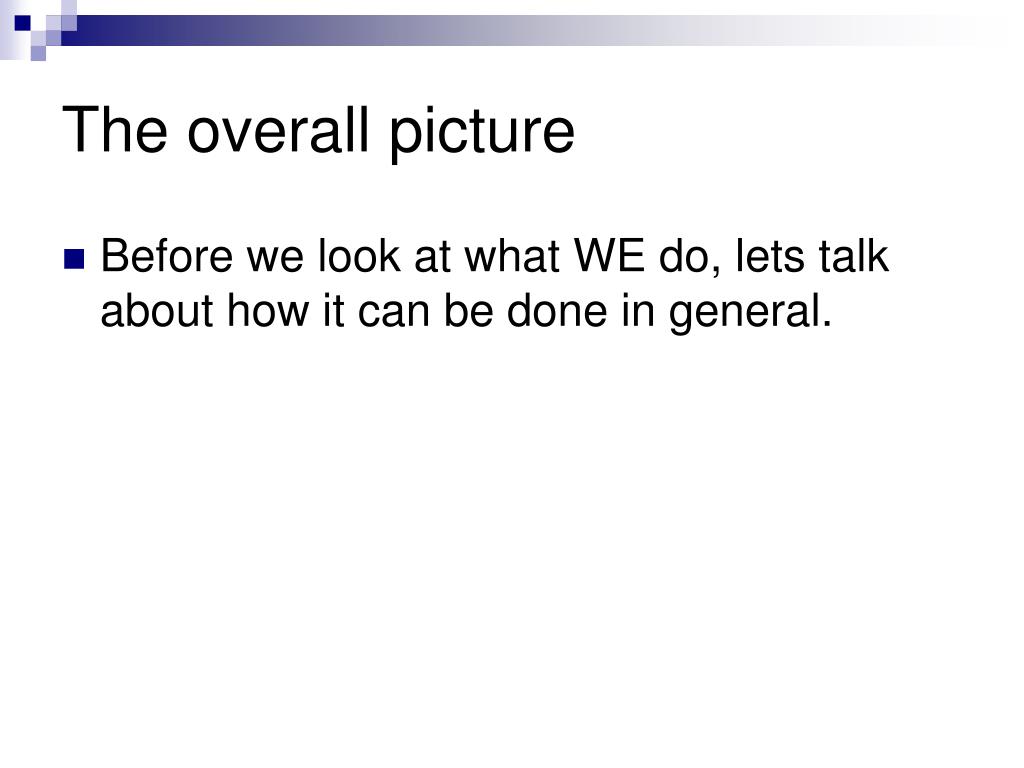 The overall picture

Before we look at what WE do, lets talk about how it can be done in general.